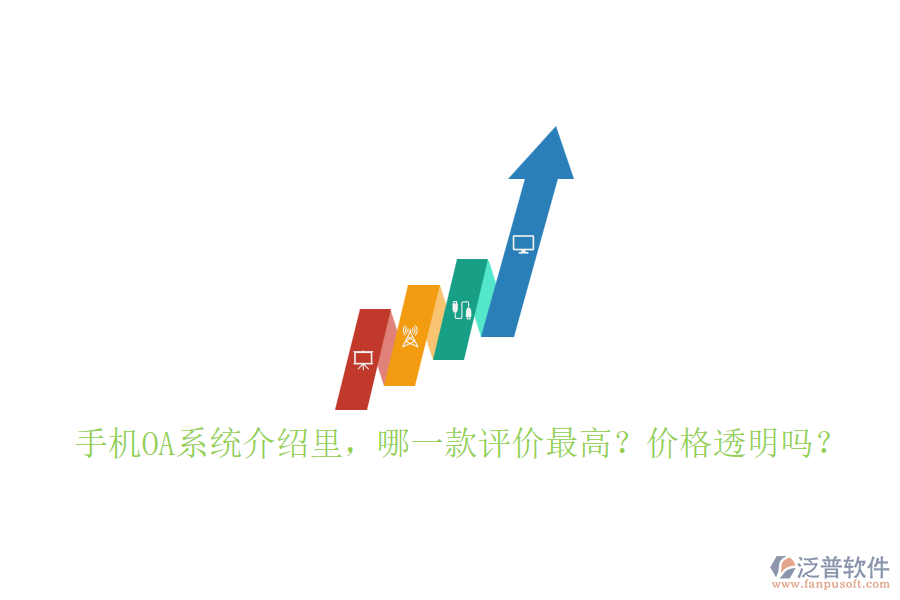 手机OA系统介绍里，哪一款评价最高？价格透明吗？

泛普软件
www.fanpusoft.com